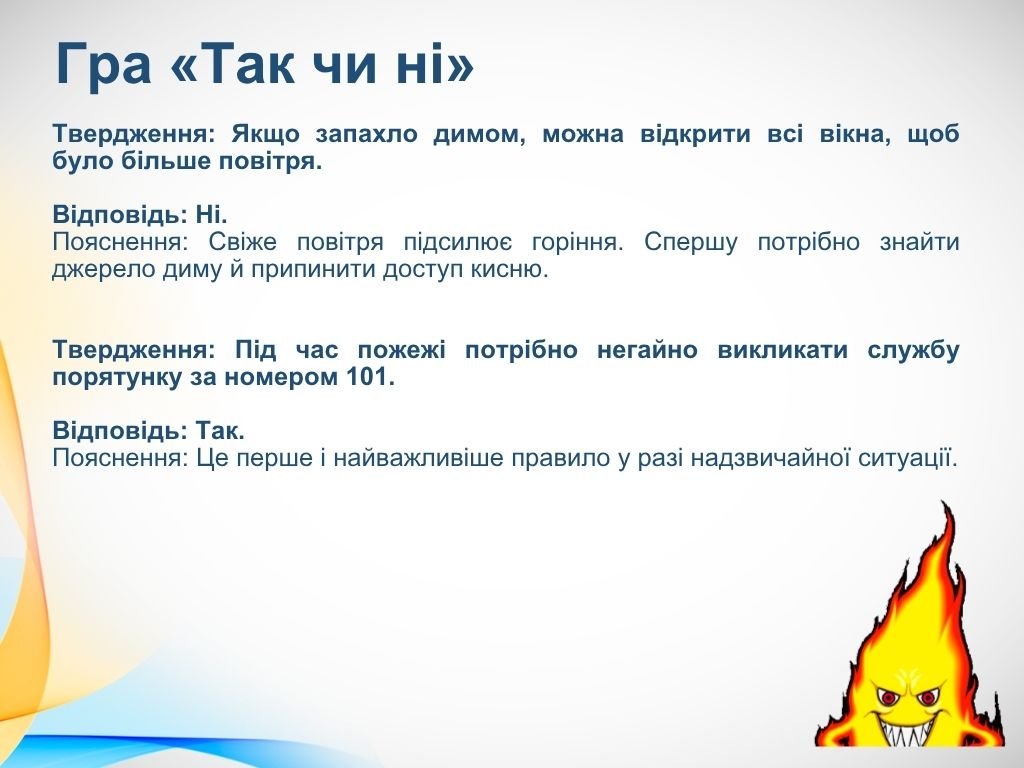 Гра «Так чи ні»

Твердження: Якщо запахло димом, можна відкрити всі вікна, щоб було більше повітря.

Відповідь: Ні.
Пояснення: Свіже повітря підсилює горіння. Спершу потрібно знайти джерело диму й припинити доступ кисню.

Твердження: Під час пожежі потрібно негайно викликати службу порятунку за номером 101.

Відповідь: Так.
Пояснення: Це перше і найважливіше правило у разі надзвичайної ситуації.